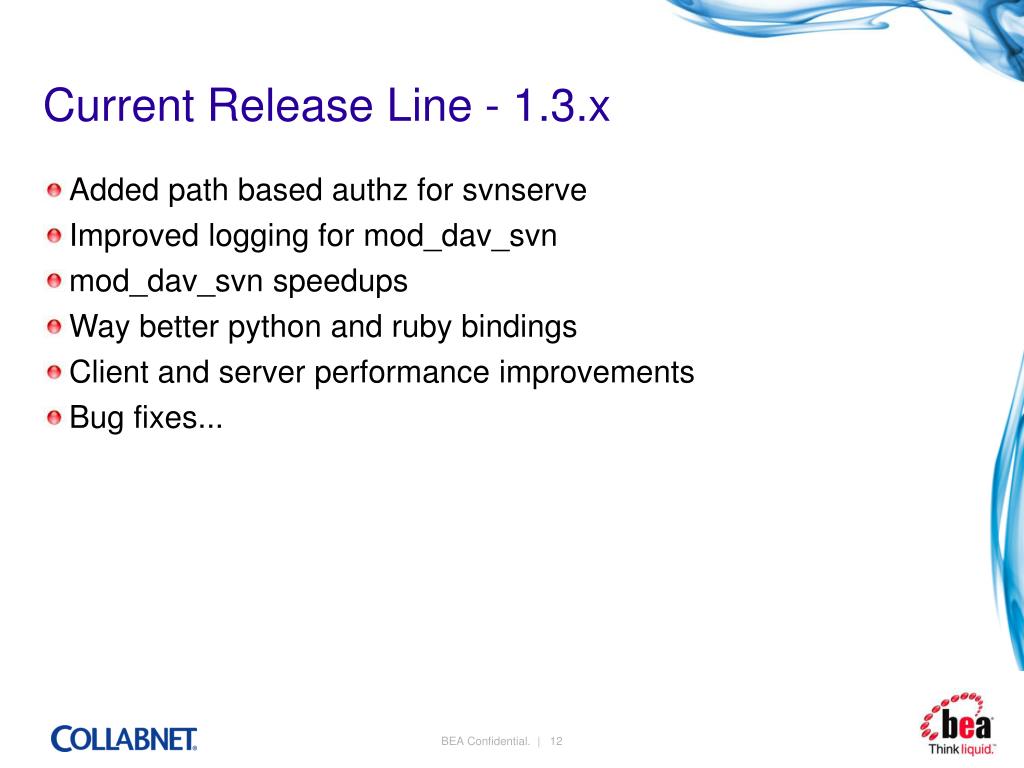 Current Release Line - 1.3.x

Added path based authz for svnserve
Improved logging for mod_dav_svn
mod_dav_svn speedups
Way better python and ruby bindings
Client and server performance improvements
Bug fixes...

COLLABNET

BEA Confidential. | 12

bea
Think liquid.